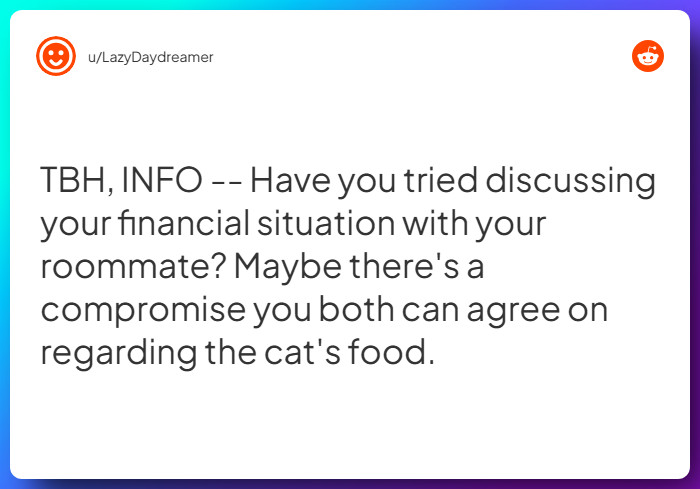 u/LazyDaydreamer

TBH, INFO -- Have you tried discussing your financial situation with your roommate? Maybe there's a compromise you both can agree on regarding the cat's food.